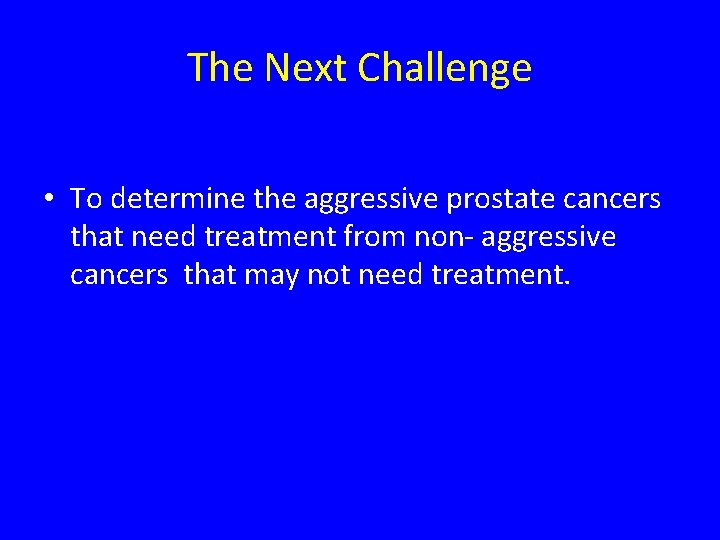 The Next Challenge

• To determine the aggressive prostate cancers that need treatment from non- aggressive cancers that may not need treatment.